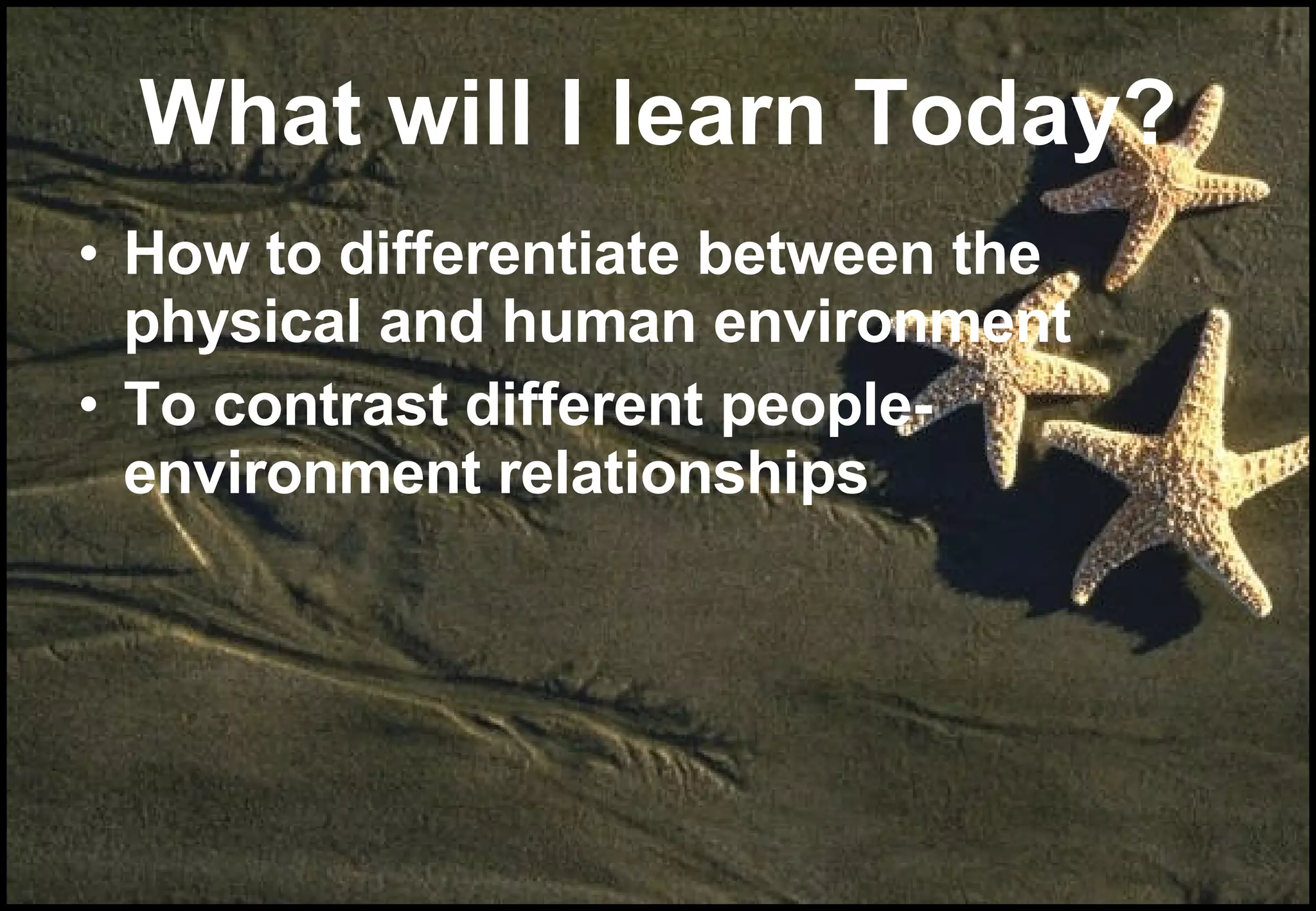 What will I learn Today?

• How to differentiate between the physical and human environment
• To contrast different people-environment relationships